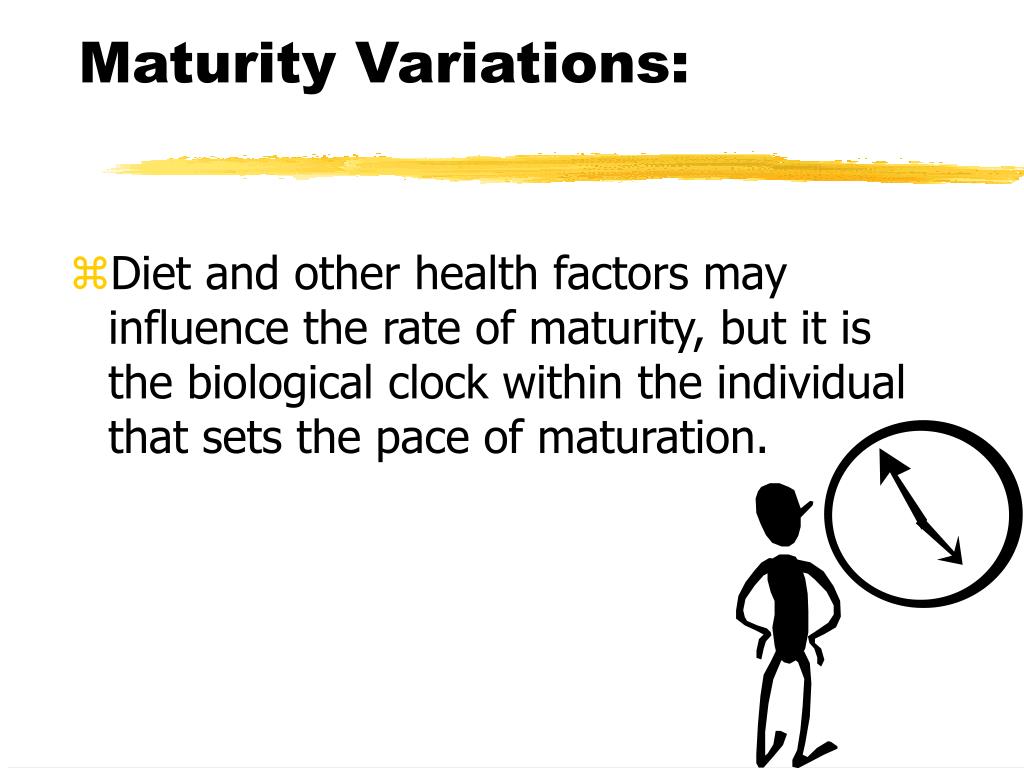 Maturity Variations:

⌘Diet and other health factors may influence the rate of maturity, but it is the biological clock within the individual that sets the pace of maturation.